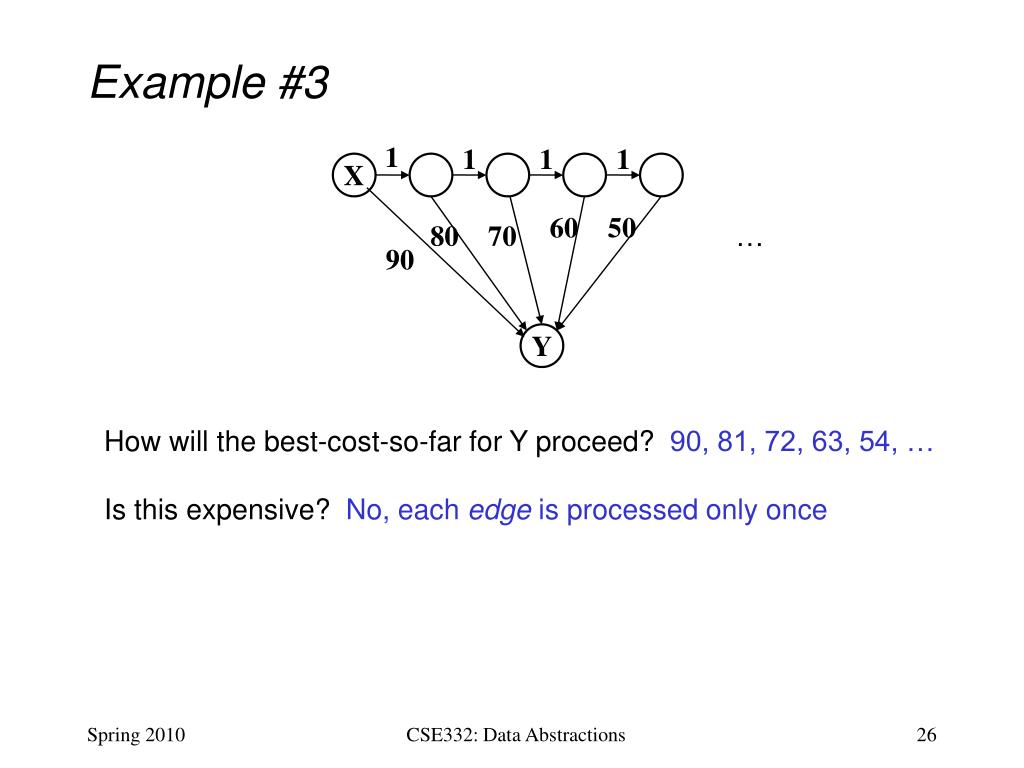 Example #3

X
1 1 1 1
90
80 70 60 50
…
Y

How will the best-cost-so-far for Y proceed? 90, 81, 72, 63, 54, …

Is this expensive? No, each edge is processed only once

Spring 2010
CSE332: Data Abstractions
26